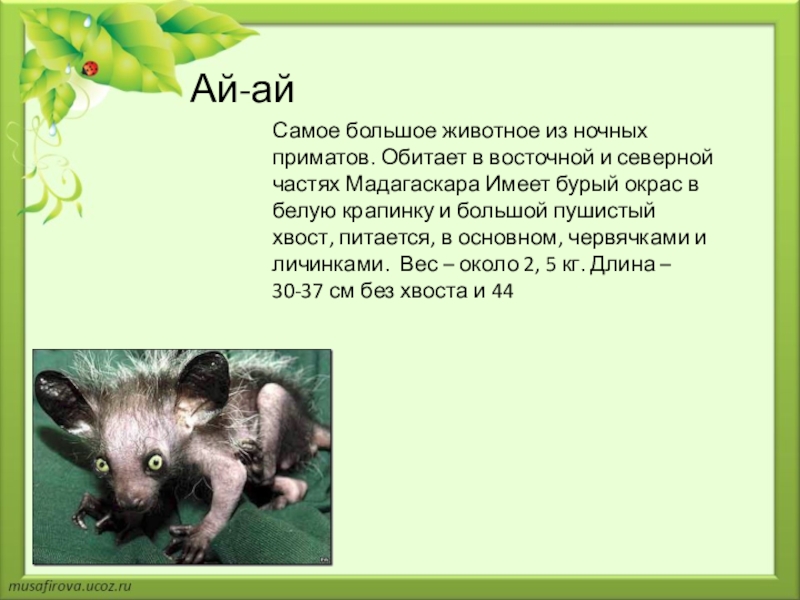 Ай-ай

Самое большое животное из ночных приматов. Обитает в восточной и северной частях Мадагаскара Имеет бурый окрас в белую крапинку и большой пушистый хвост, питается, в основном, червячками и личинками. Вес – около 2, 5 кг. Длина – 30-37 см без хвоста и 44

musafirova.ucoz.ru